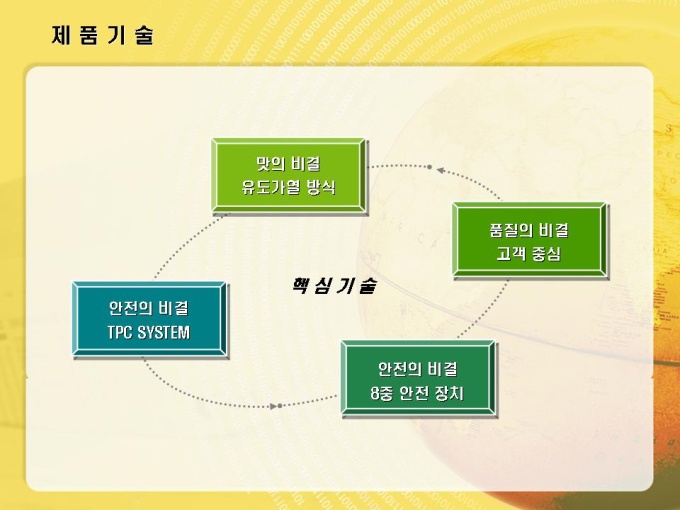 제 품 기 술

맛의 비결
유도가열 방식

품질의 비결
고객 중심

핵 심 기 술

안전의 비결
TPC SYSTEM

안전의 비결
8중 안전 장치